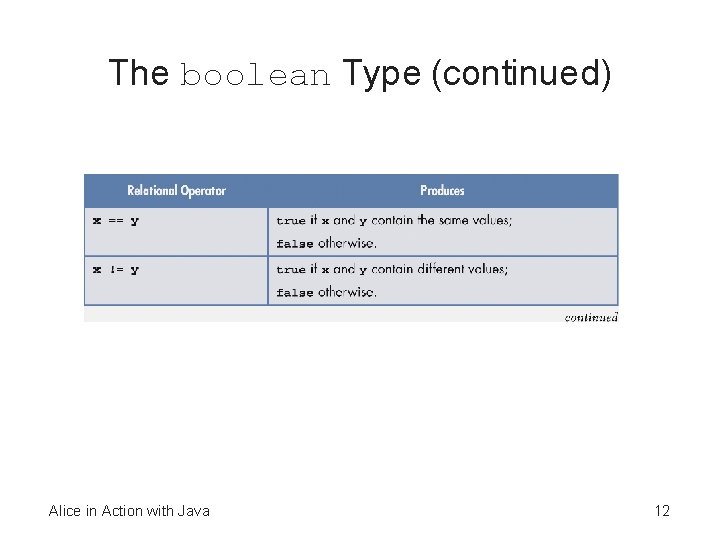 The boolean Type (continued)

| Relational Operator | Produces |
|---|---|
| x == y | true if x and y contain the same values; false otherwise. |
| x != y | true if x and y contain different values; false otherwise. |

continued

Alice in Action with Java

12